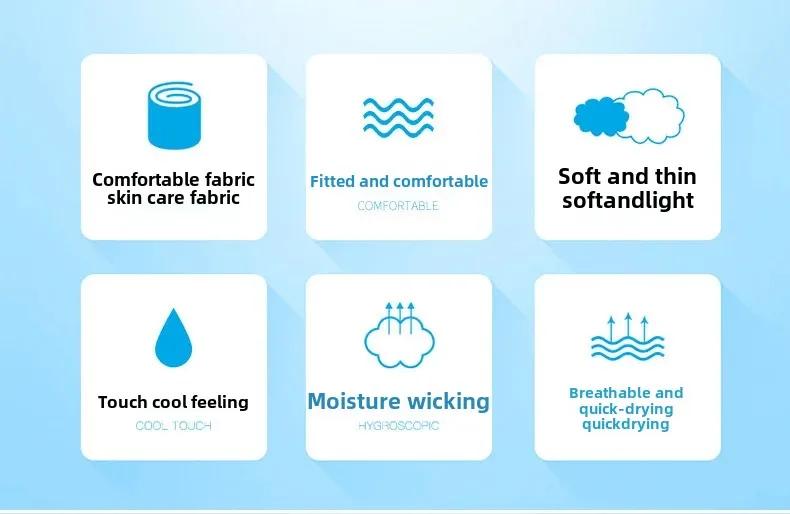 Comfortable fabric
skin care fabric

Fitted and comfortable
COMFORTABLE

Soft and thin
softandlight

Touch cool feeling
COOL TOUCH

Moisture wicking
HYGROSCOPIC

Breathable and
quick-drying
quickdrying